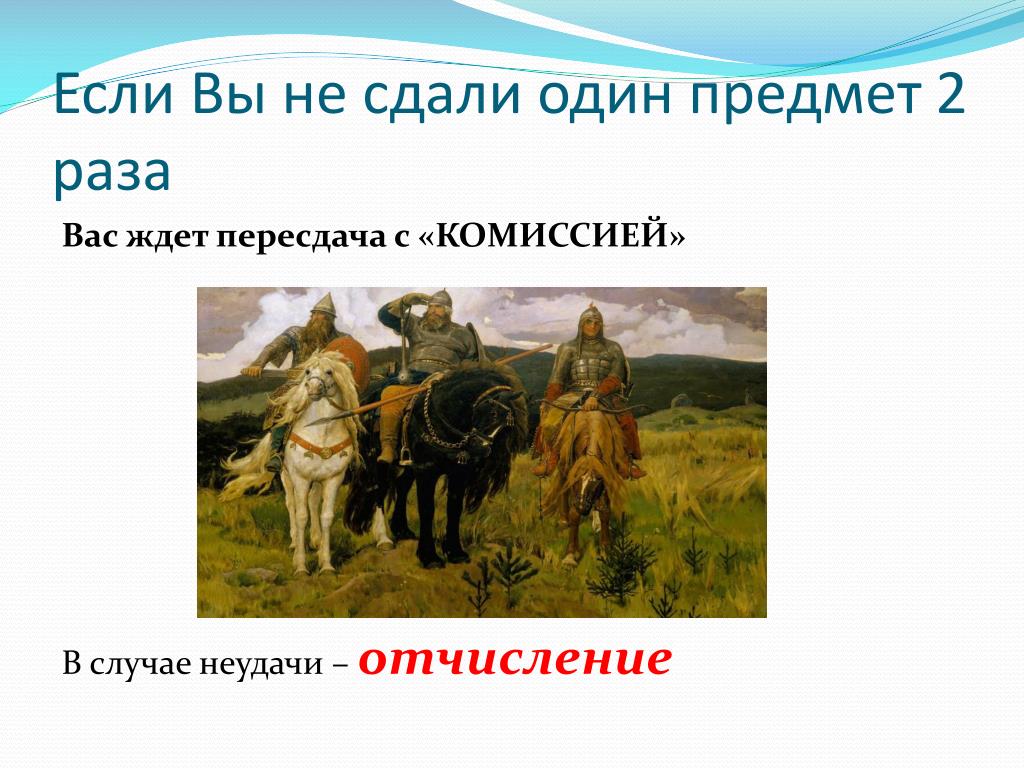 Если Вы не сдали один предмет 2 раза

Вас ждет пересдача с «КОМИССИЕЙ»

В случае неудачи – отчисление